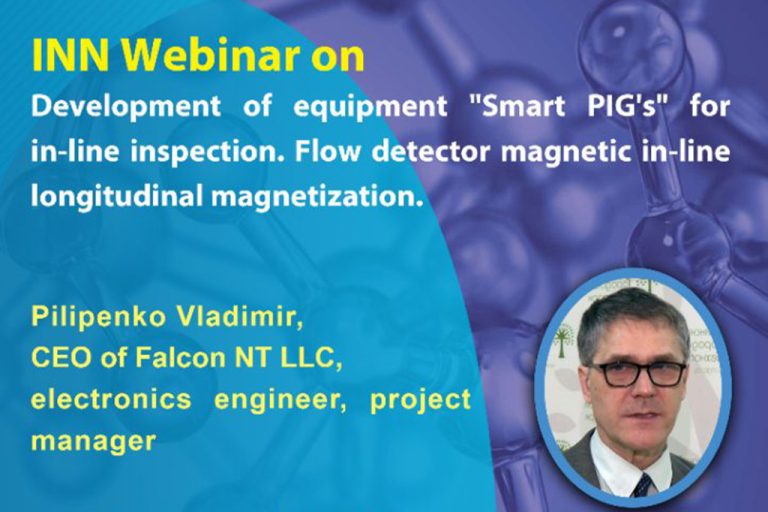 INN Webinar on

Development of equipment "Smart PIG's" for in-line inspection. Flow detector magnetic in-line longitudinal magnetization.

Pilipenko Vladimir,
CEO of Falcon NT LLC,
electronics engineer, project manager